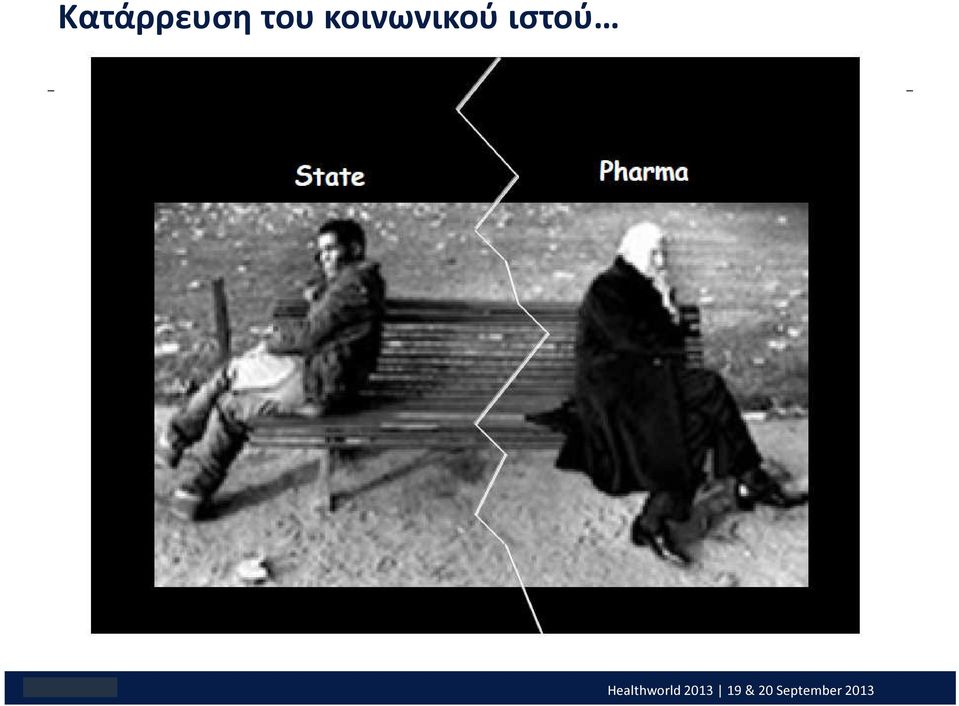 Κατάρρευση του κοινωνικού ιστού…

State

Pharma

Healthworld 2013 | 19 & 20 September 2013